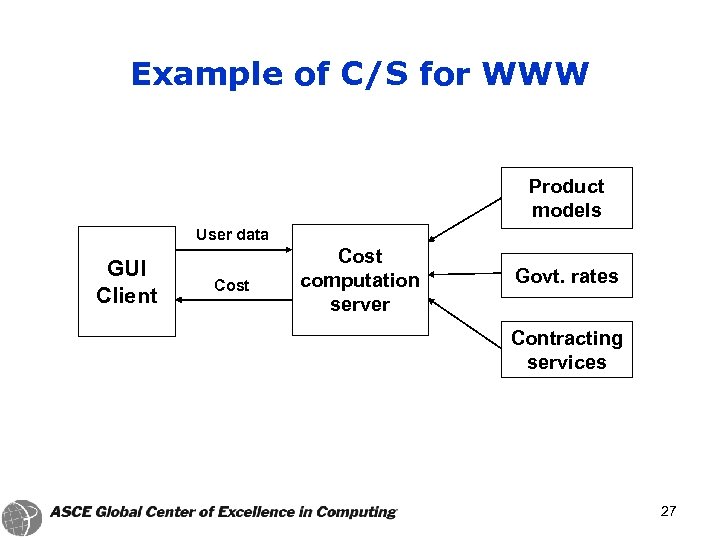 Example of C/S for WWW

GUI Client

User data

Cost

Cost computation server

Product models

Govt. rates

Contracting services

ASCE Global Center of Excellence in Computing

27